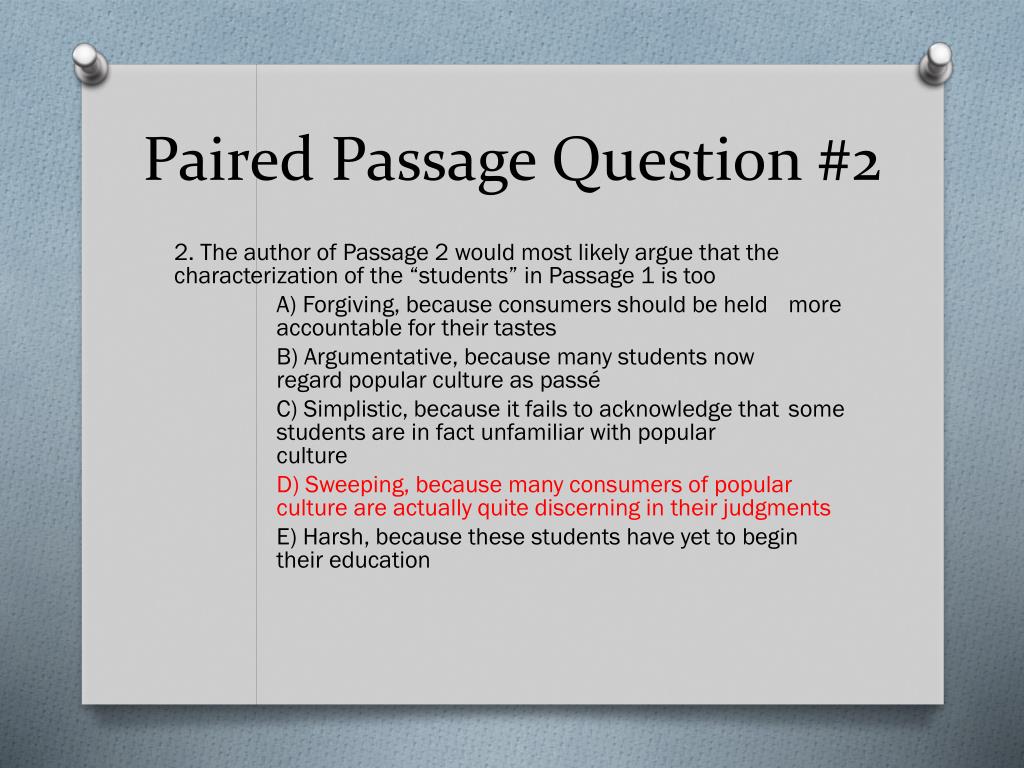 Paired Passage Question #2

2. The author of Passage 2 would most likely argue that the characterization of the “students” in Passage 1 is too

A) Forgiving, because consumers should be held more accountable for their tastes

B) Argumentative, because many students now regard popular culture as passé

C) Simplistic, because it fails to acknowledge that some students are in fact unfamiliar with popular culture

D) Sweeping, because many consumers of popular culture are actually quite discerning in their judgments

E) Harsh, because these students have yet to begin their education